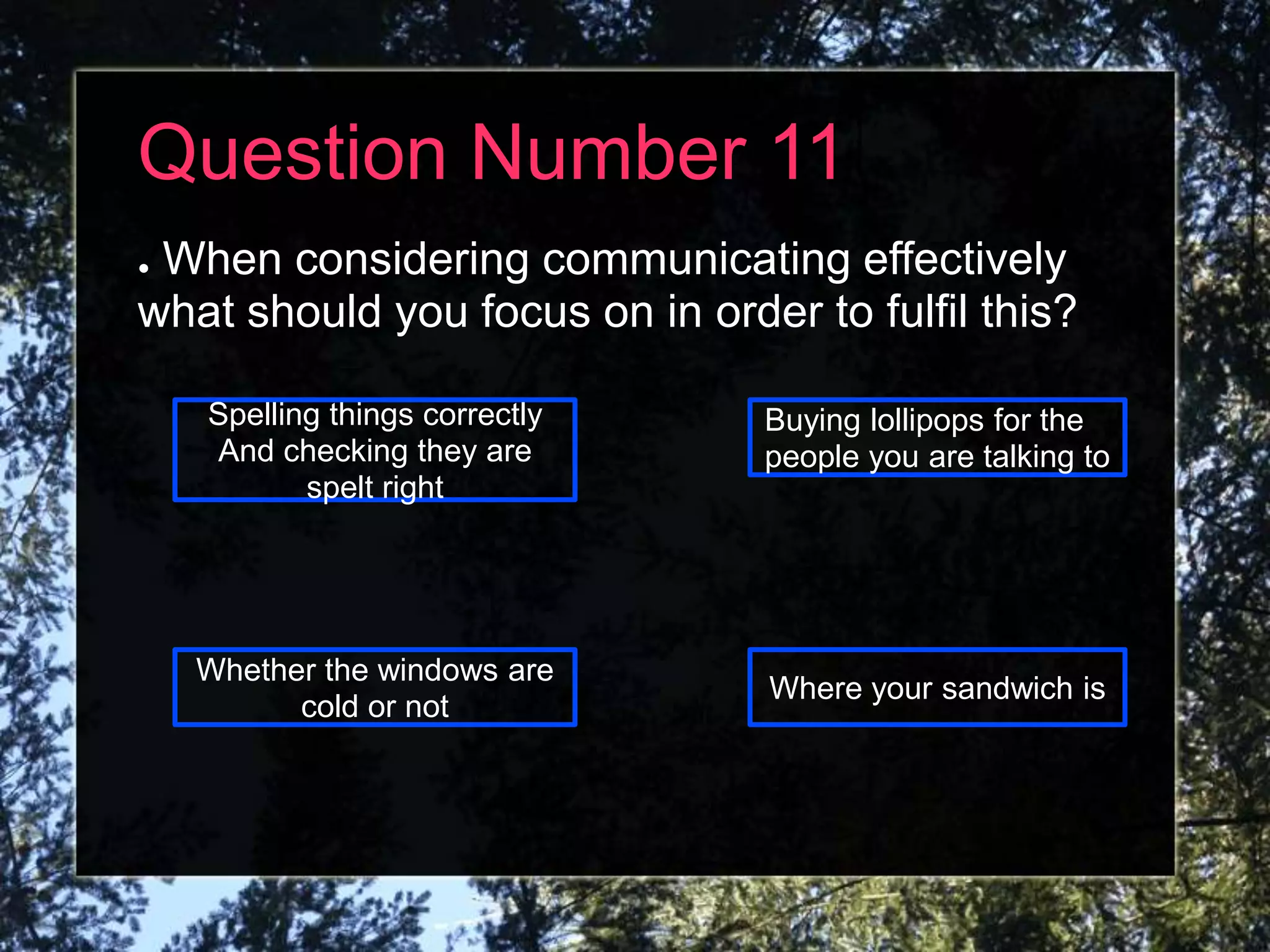 Question Number 11

• When considering communicating effectively what should you focus on in order to fulfil this?

Spelling things correctly And checking they are spelt right

Buying lollipops for the people you are talking to

Whether the windows are cold or not

Where your sandwich is